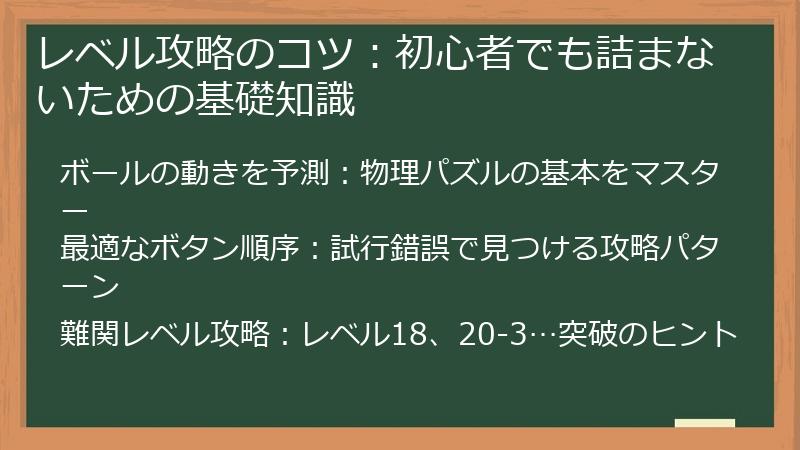 レベル攻略のコツ：初心者でも詰まないための基礎知識

ボールの動きを予測：物理パズルの基本をマスター

最適なボタン順序：試行錯誤で見つける攻略パターン

難関レベル攻略：レベル18、20-3…突破のヒント